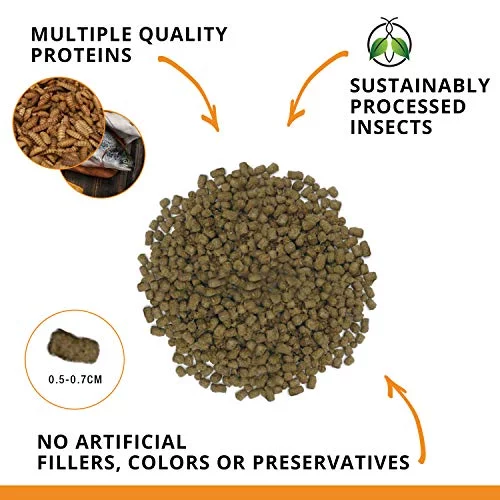 MULTIPLE QUALITY PROTEINS

SUSTAINABLY PROCESSED INSECTS

0.5-0.7CM

NO ARTIFICIAL FILLERS, COLORS OR PRESERVATIVES